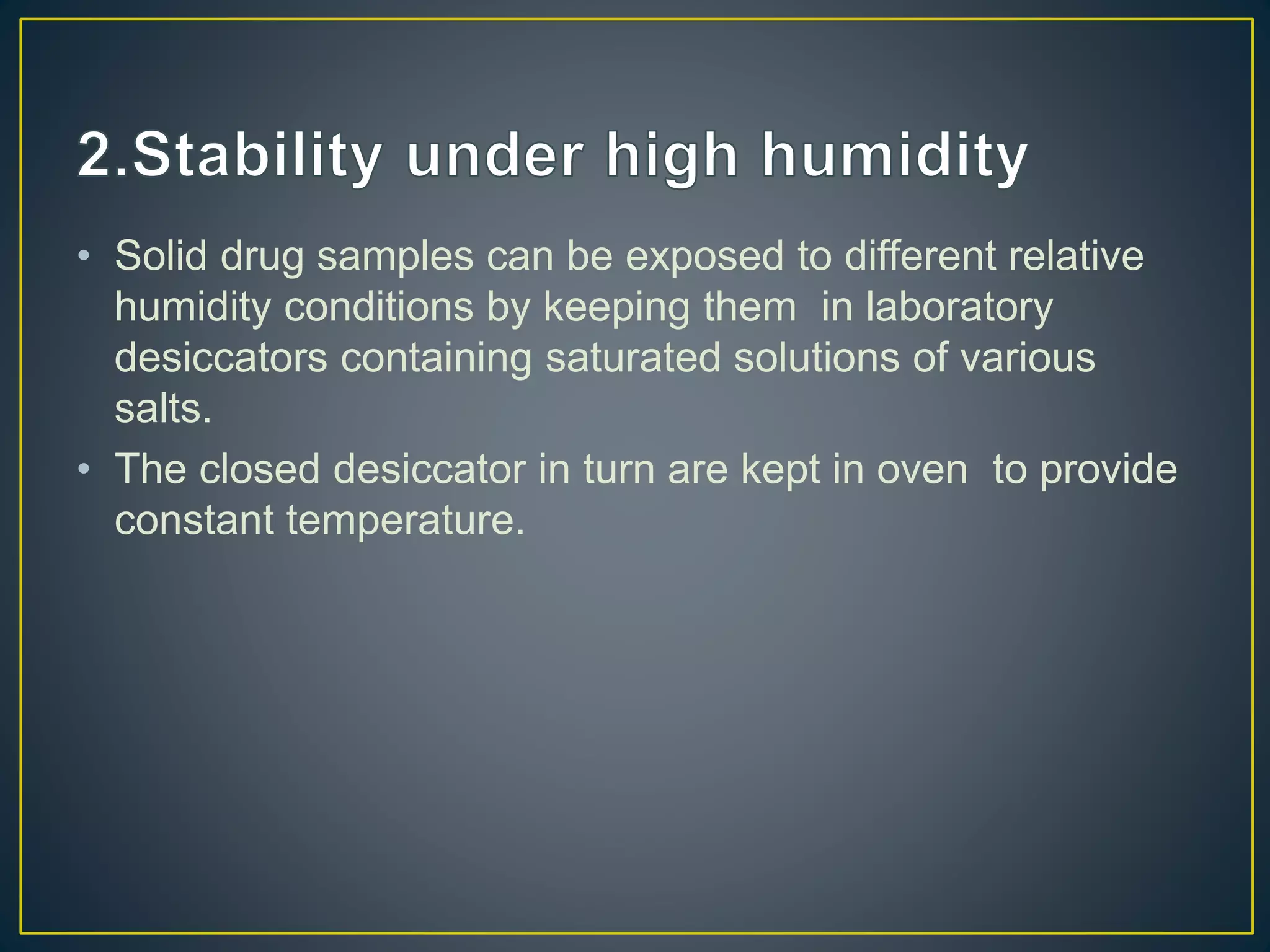 2.Stability under high humidity

• Solid drug samples can be exposed to different relative humidity conditions by keeping them in laboratory desiccators containing saturated solutions of various salts.
• The closed desiccator in turn are kept in oven to provide constant temperature.